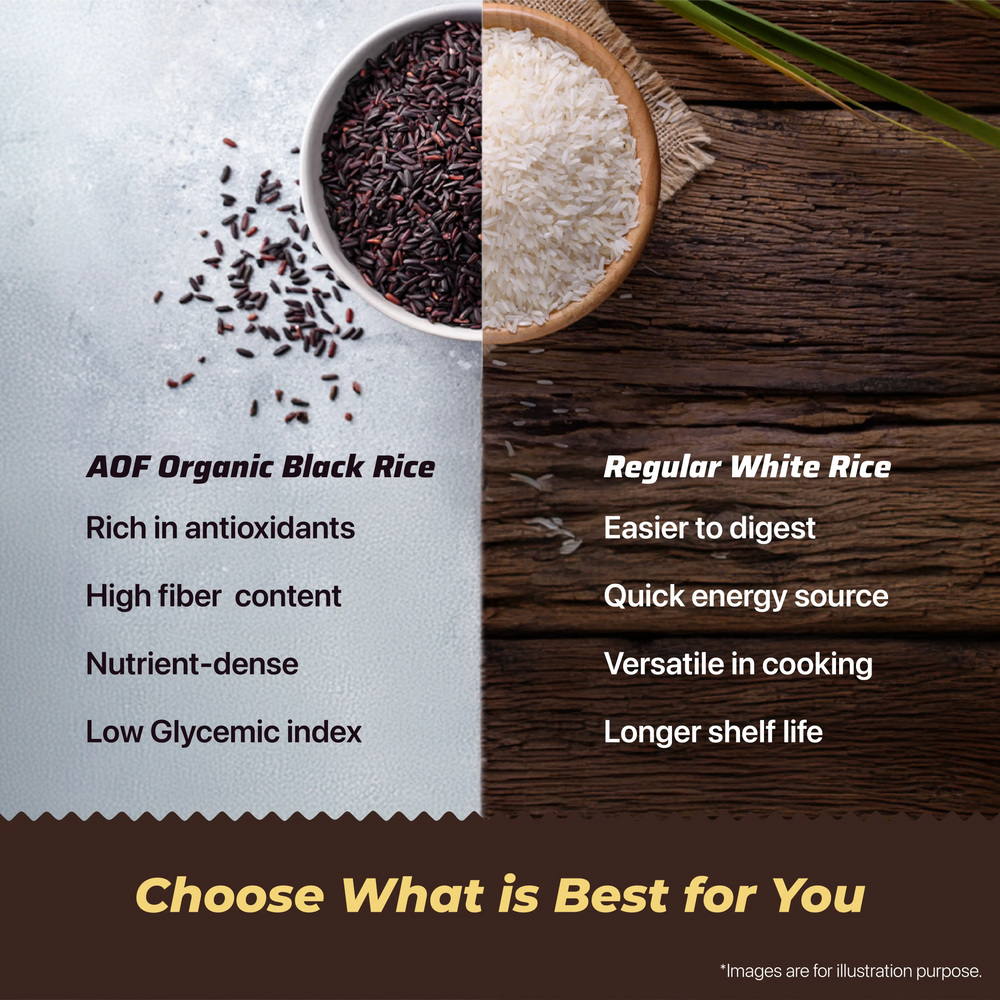 AOF Organic Black Rice

Rich in antioxidants

High fiber content

Nutrient-dense

Low Glycemic index

Regular White Rice

Easier to digest

Quick energy source

Versatile in cooking

Longer shelf life

Choose What is Best for You

*Images are for illustration purpose.